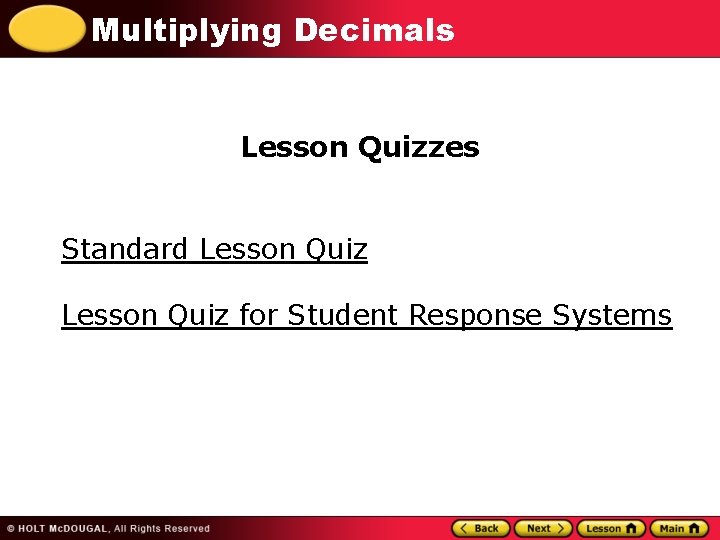 Multiplying Decimals

Lesson Quizzes

Standard Lesson Quiz

Lesson Quiz for Student Response Systems

© HOLT McDOUGAL, All Rights Reserved

Back Next Lesson Main